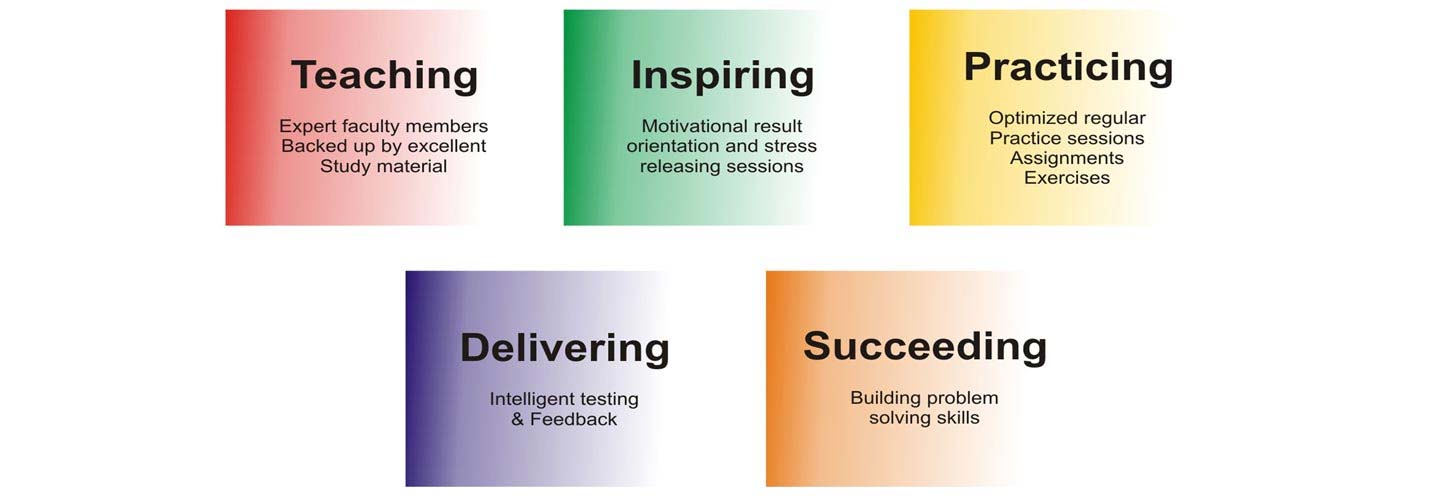 Teaching

Expert faculty members Backed up by excellent Study material

Inspiring

Motivational result orientation and stress releasing sessions

Practicing

Optimized regular Practice sessions Assignments Exercises

Delivering

Intelligent testing & Feedback

Succeeding

Building problem solving skills